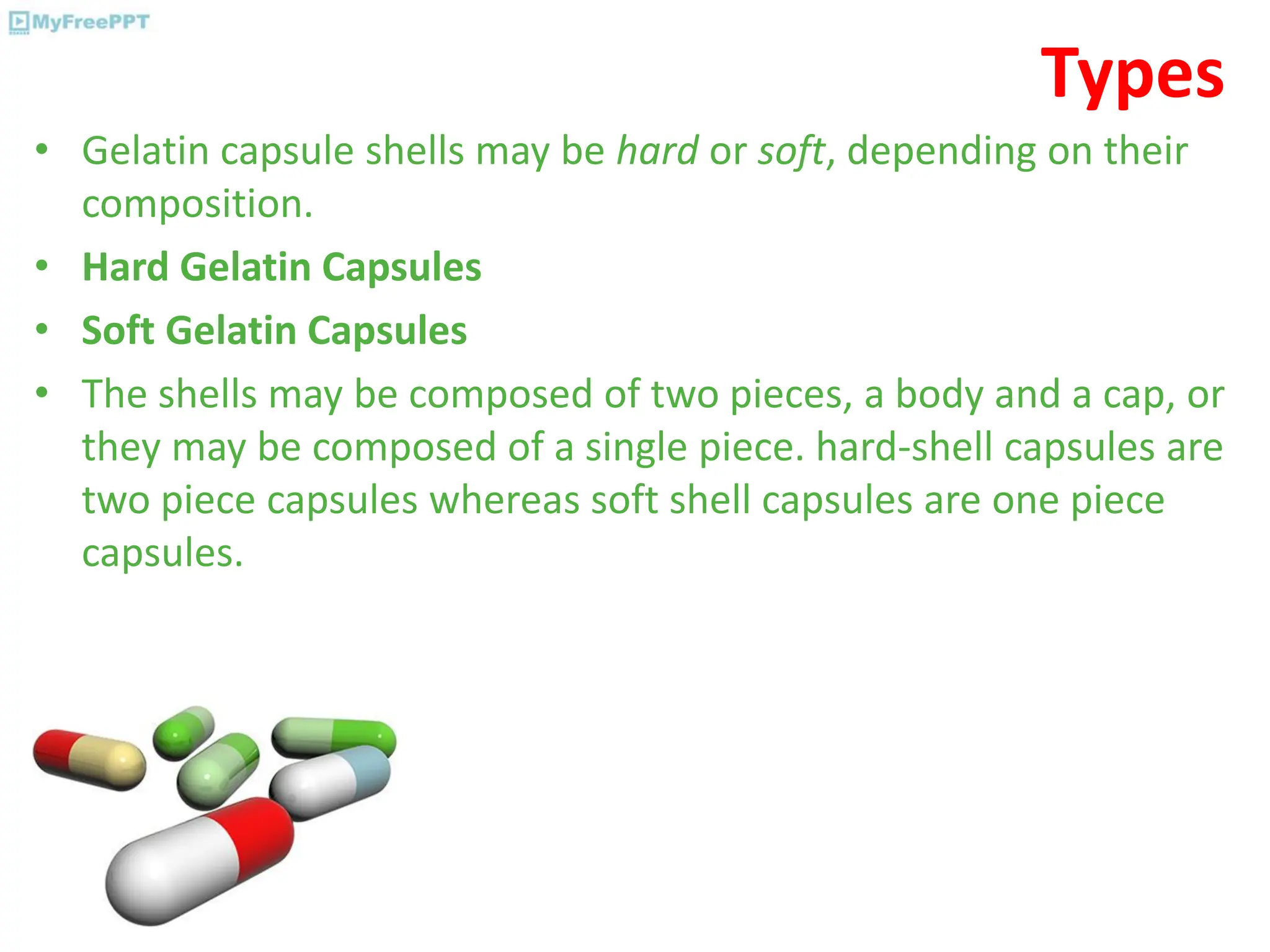 MyFreePPT

Types

• Gelatin capsule shells may be hard or soft, depending on their composition.

• Hard Gelatin Capsules

• Soft Gelatin Capsules

• The shells may be composed of two pieces, a body and a cap, or they may be composed of a single piece. hard-shell capsules are two piece capsules whereas soft shell capsules are one piece capsules.